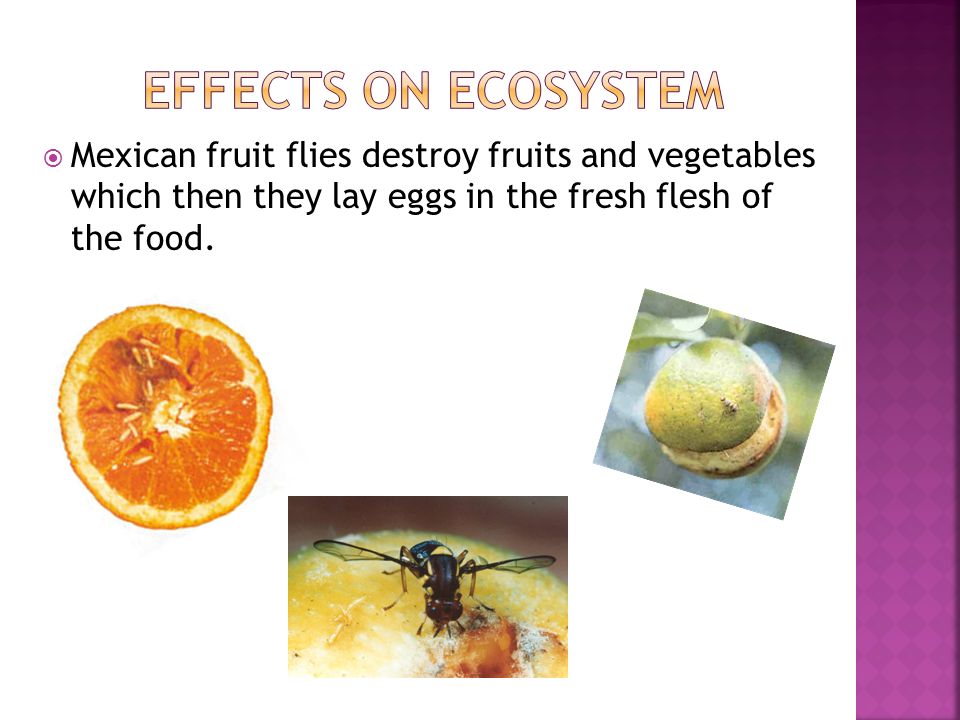 EFFECTS ON ECOSYSTEM

Mexican fruit flies destroy fruits and vegetables which then they lay eggs in the fresh flesh of the food.